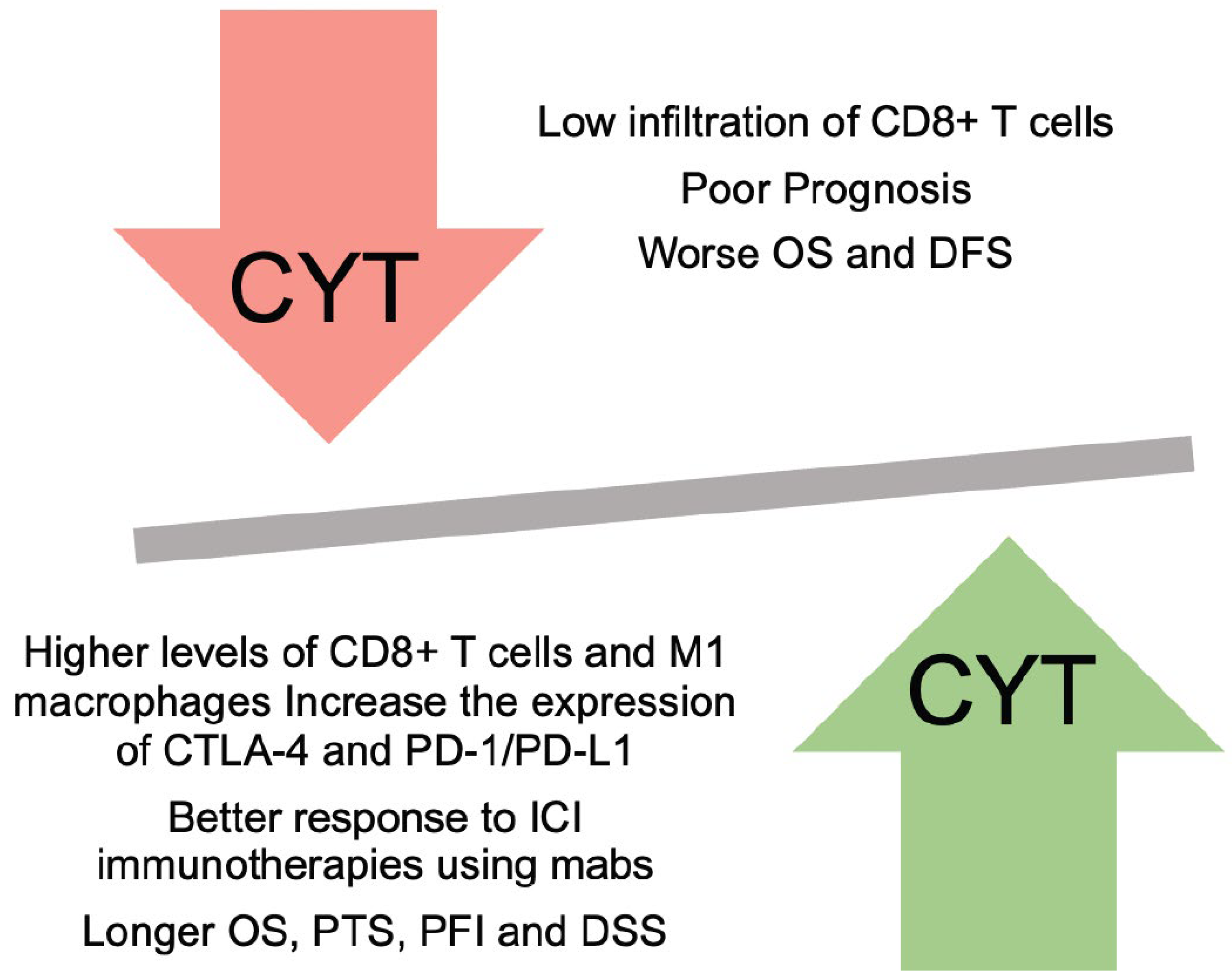 CYT

Low infiltration of CD8+ T cells

Poor Prognosis

Worse OS and DFS

Higher levels of CD8+ T cells and M1 macrophages Increase the expression of CTLA-4 and PD-1/PD-L1

Better response to ICI immunotherapies using mabs

Longer OS, PTS, PFI and DSS

CYT